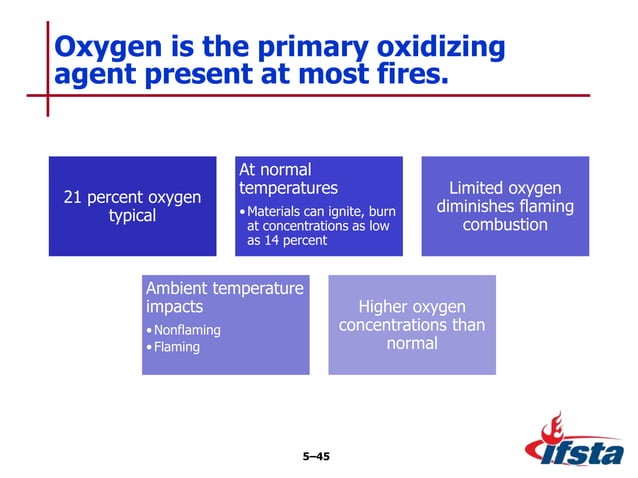 Oxygen is the primary oxidizing agent present at most fires.

21 percent oxygen typical

At normal temperatures
• Materials can ignite, burn at concentrations as low as 14 percent

Limited oxygen diminishes flaming combustion

Ambient temperature impacts
• Nonflaming
• Flaming

Higher oxygen concentrations than normal

5–45

ifsta